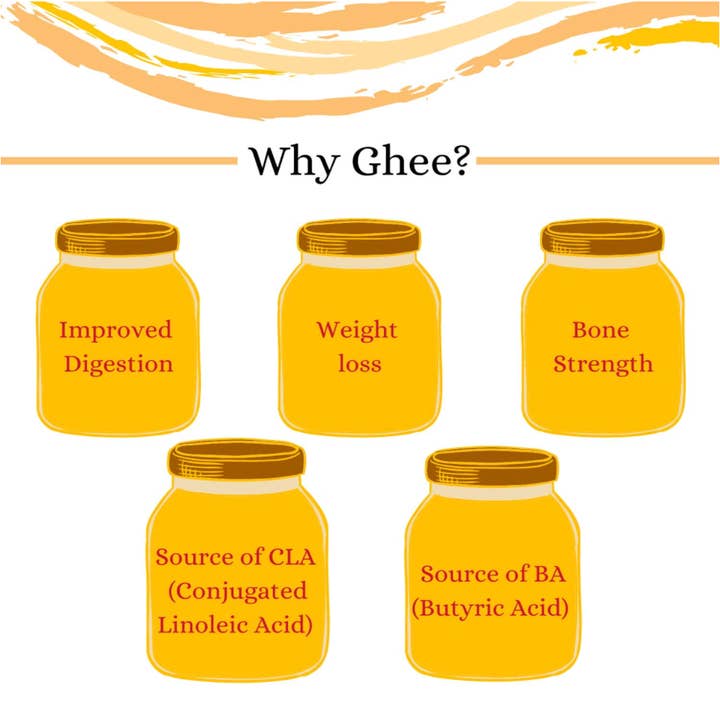 Why Ghee?

Improved Digestion

Weight loss

Bone Strength

Source of CLA (Conjugated Linoleic Acid)

Source of BA (Butyric Acid)